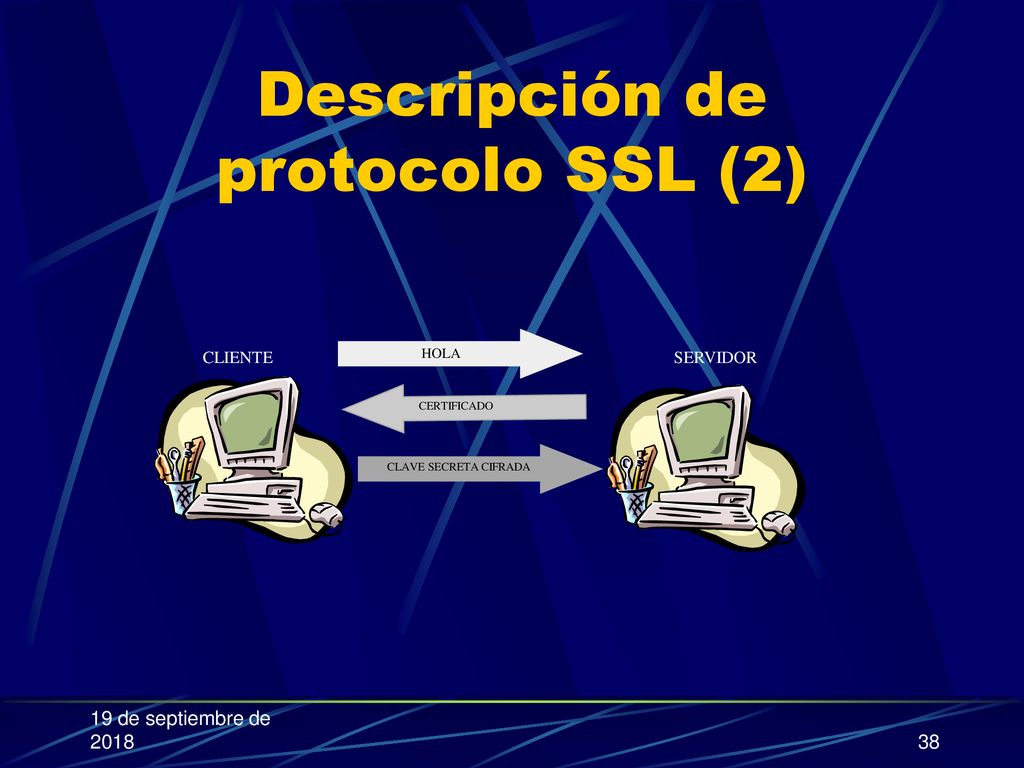 Descripción de protocolo SSL (2)

CLIENTE

HOLA

SERVIDOR

CERTIFICADO

CLAVE SECRETA CIFRADA

19 de septiembre de 2018

38